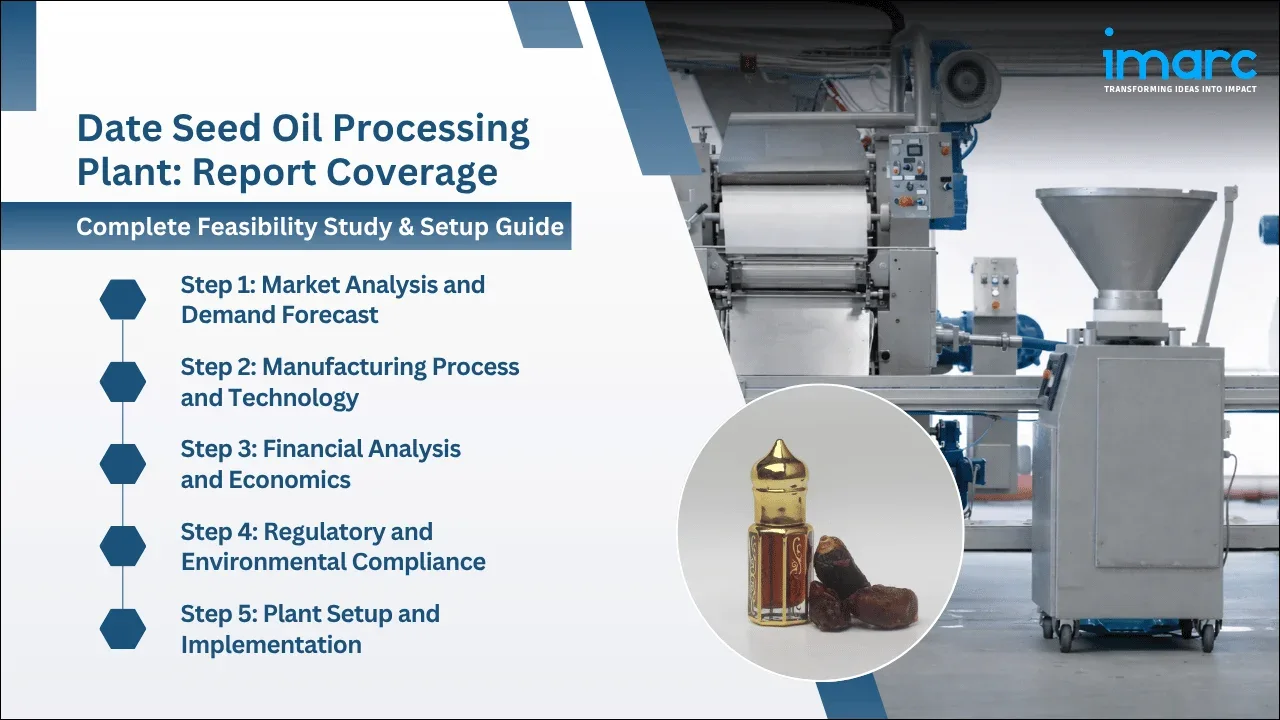 imarc
TRANSFORMING IDEAS INTO IMPACT

Date Seed Oil Processing Plant: Report Coverage

Complete Feasibility Study & Setup Guide

Step 1: Market Analysis and Demand Forecast

Step 2: Manufacturing Process and Technology

Step 3: Financial Analysis and Economics

Step 4: Regulatory and Environmental Compliance

Step 5: Plant Setup and Implementation